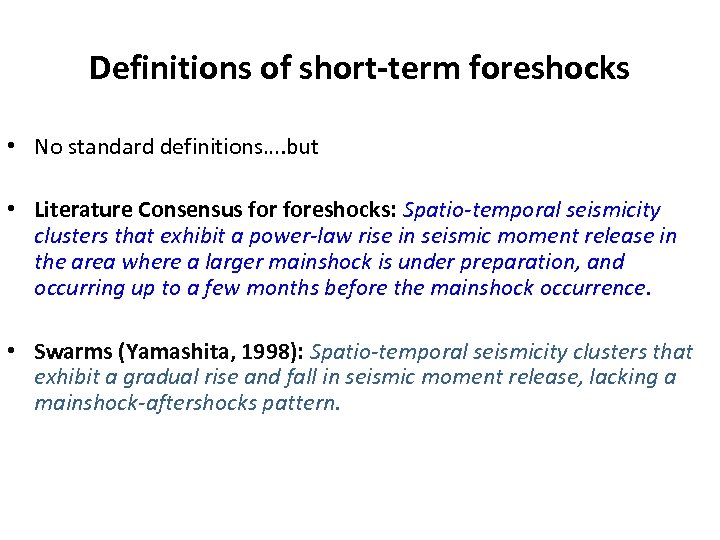 Definitions of short-term foreshocks

• No standard definitions….but

• Literature Consensus for foreshocks: Spatio-temporal seismicity clusters that exhibit a power-law rise in seismic moment release in the area where a larger mainshock is under preparation, and occurring up to a few months before the mainshock occurrence.

• Swarms (Yamashita, 1998): Spatio-temporal seismicity clusters that exhibit a gradual rise and fall in seismic moment release, lacking a mainshock-aftershocks pattern.